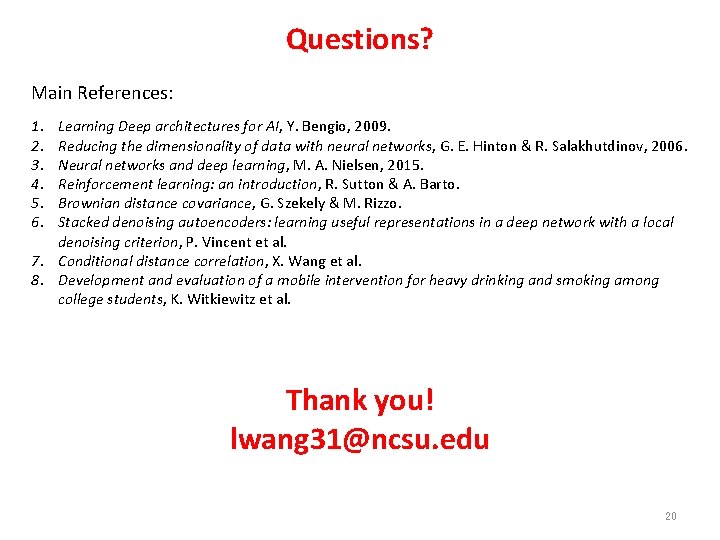 Questions?

Main References:

1. Learning Deep architectures for AI, Y. Bengio, 2009.
2. Reducing the dimensionality of data with neural networks, G. E. Hinton & R. Salakhutdinov, 2006.
3. Neural networks and deep learning, M. A. Nielsen, 2015.
4. Reinforcement learning: an introduction, R. Sutton & A. Barto.
5. Brownian distance covariance, G. Szekely & M. Rizzo.
6. Stacked denoising autoencoders: learning useful representations in a deep network with a local denoising criterion, P. Vincent et al.
7. Conditional distance correlation, X. Wang et al.
8. Development and evaluation of a mobile intervention for heavy drinking and smoking among college students, K. Witkiewitz et al.

Thank you!
lwang31@ncsu.edu

20